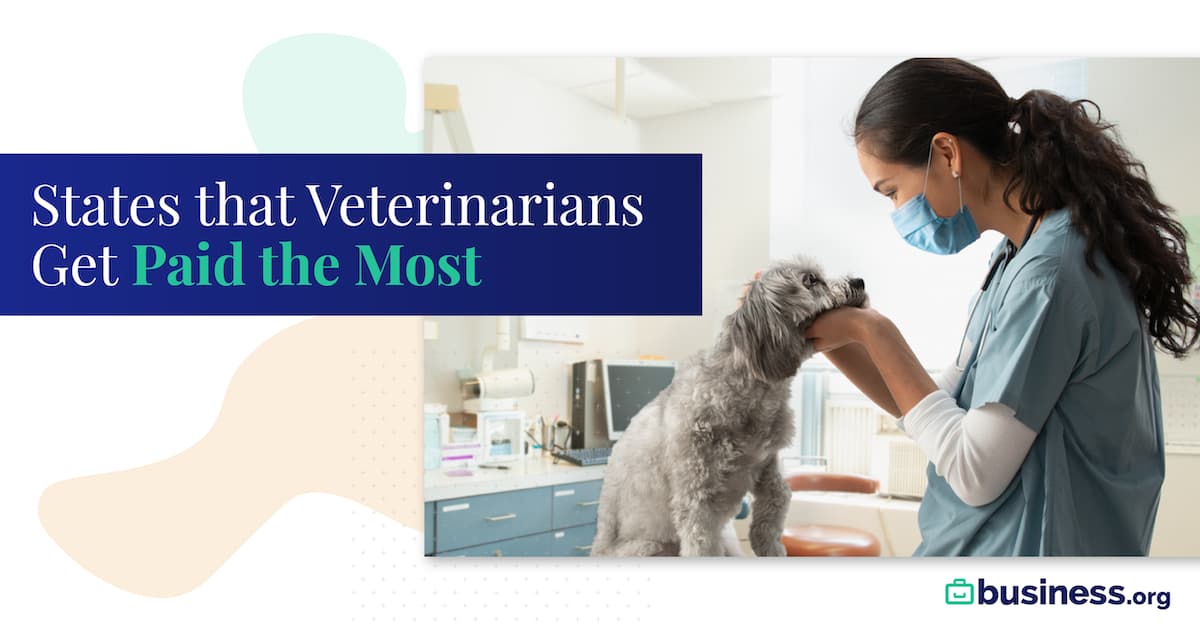 States that Veterinarians Get Paid the Most

business.org